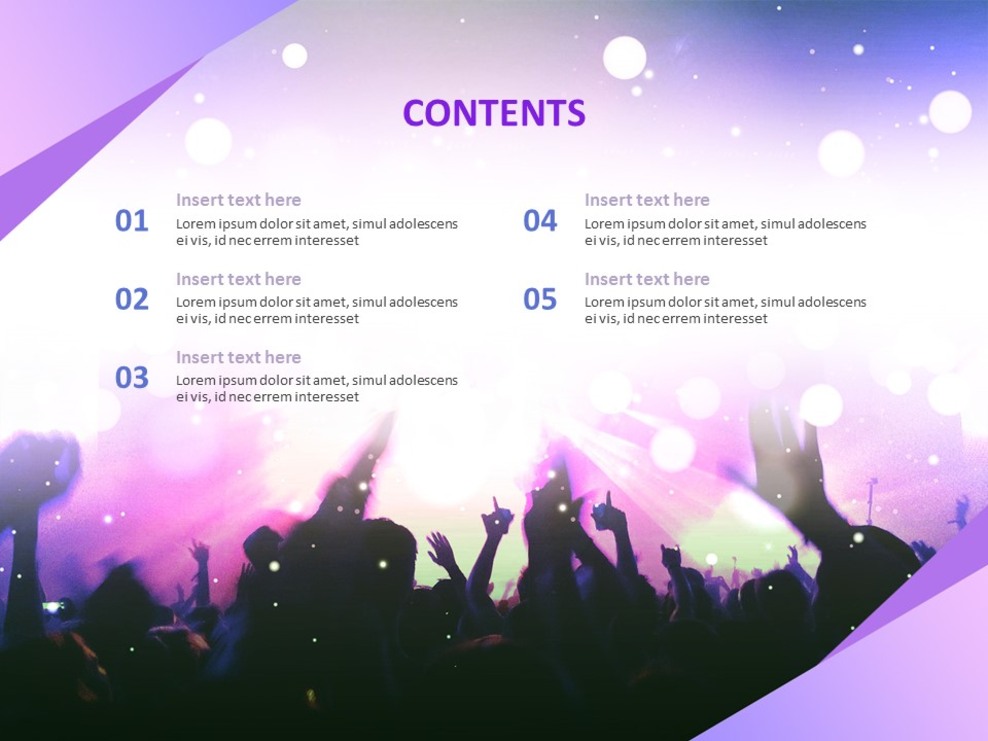 CONTENTS

01
Insert text here
Lorem ipsum dolor sit amet, simul adolescens ei vis, id nec errem interesset

02
Insert text here
Lorem ipsum dolor sit amet, simul adolescens ei vis, id nec errem interesset

03
Insert text here
Lorem ipsum dolor sit amet, simul adolescens ei vis, id nec errem interesset

04
Insert text here
Lorem ipsum dolor sit amet, simul adolescens ei vis, id nec errem interesset

05
Insert text here
Lorem ipsum dolor sit amet, simul adolescens ei vis, id nec errem interesset